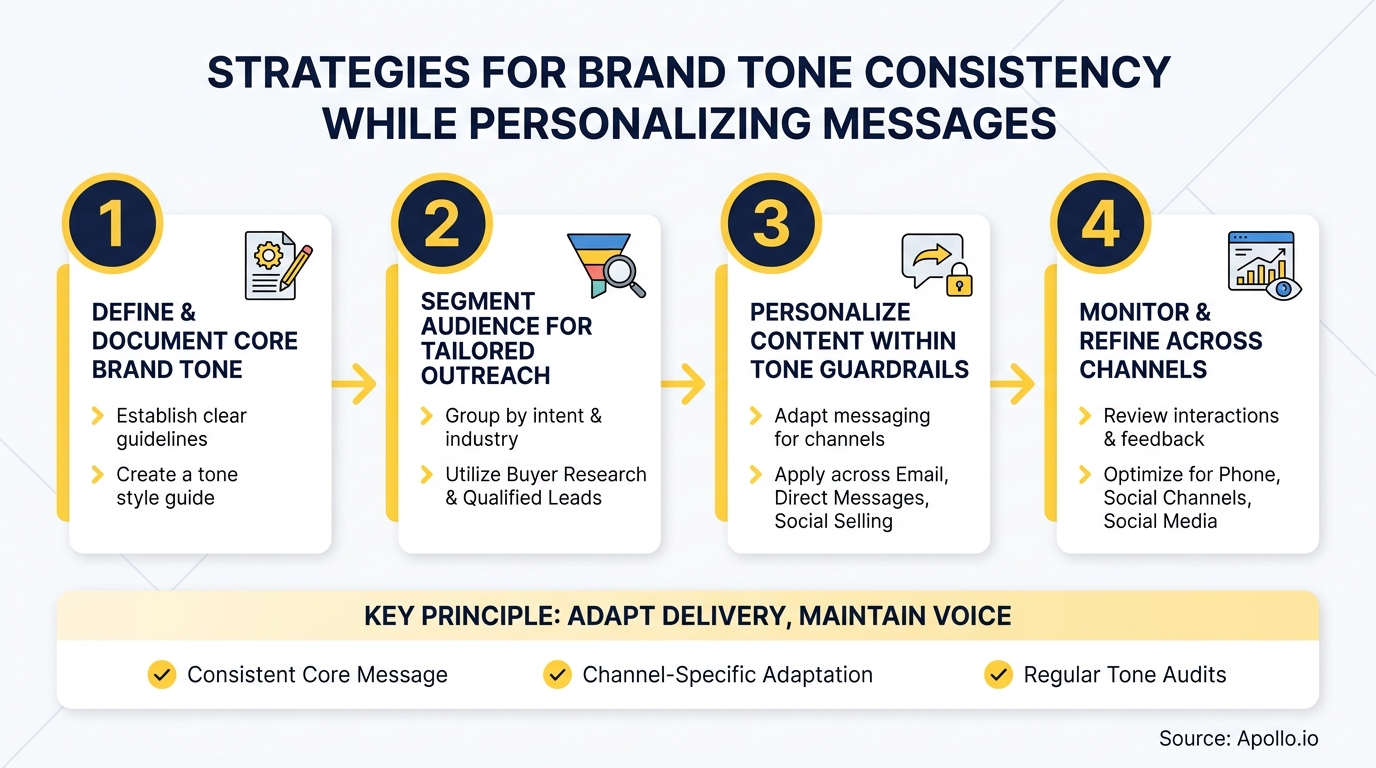 STRATEGIES FOR BRAND TONE CONSISTENCY WHILE PERSONALIZING MESSAGES

1

DEFINE & DOCUMENT CORE BRAND TONE

Establish clear guidelines

Create a tone style guide

2

SEGMENT AUDIENCE FOR TAILORED OUTREACH

Group by intent & industry

Utilize Buyer Research & Qualified Leads

3

PERSONALIZE CONTENT WITHIN TONE GUARDRAILS

Adapt messaging for channels

Apply across Email, Direct Messages, Social Selling

4

MONITOR & REFINE ACROSS CHANNELS

Review interactions & feedback

Optimize for Phone, Social Channels, Social Media

KEY PRINCIPLE: ADAPT DELIVERY, MAINTAIN VOICE

Consistent Core Message

Channel-Specific Adaptation

Regular Tone Audits

Source: Apollo.io